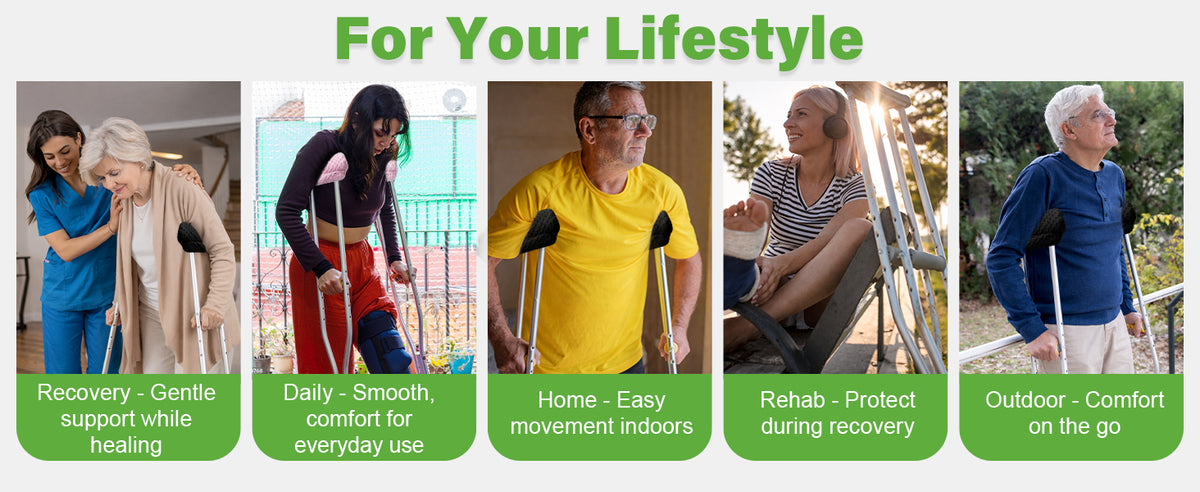 For Your Lifestyle

Recovery - Gentle support while healing

Daily - Smooth, comfort for everyday use

Home - Easy movement indoors

Rehab - Protect during recovery

Outdoor - Comfort on the go